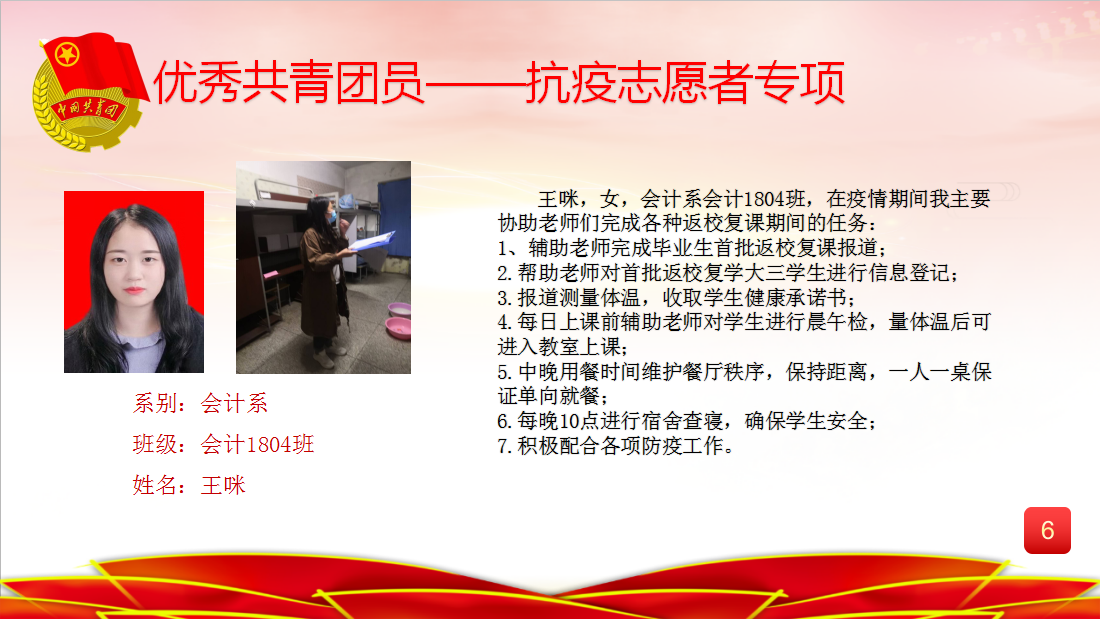 中国共青团

优秀共青团员——抗疫志愿者专项

系别：会计系

班级：会计1804班

姓名：王咪

王咪，女，会计系会计1804班，在疫情期间我主要协助老师们完成各种返校复课期间的任务：
1、辅助老师完成毕业生首批返校复课报道；
2.帮助老师对首批返校复学大三学生进行信息登记；
3.报道测量体温，收取学生健康承诺书；
4.每日上课前辅助老师对学生进行晨午检，量体温后可进入教室上课；
5.中晚用餐时间维护餐厅秩序，保持距离，一人一桌保证单向就餐；
6.每晚10点进行宿舍查寝，确保学生安全；
7.积极配合各项防疫工作。

6